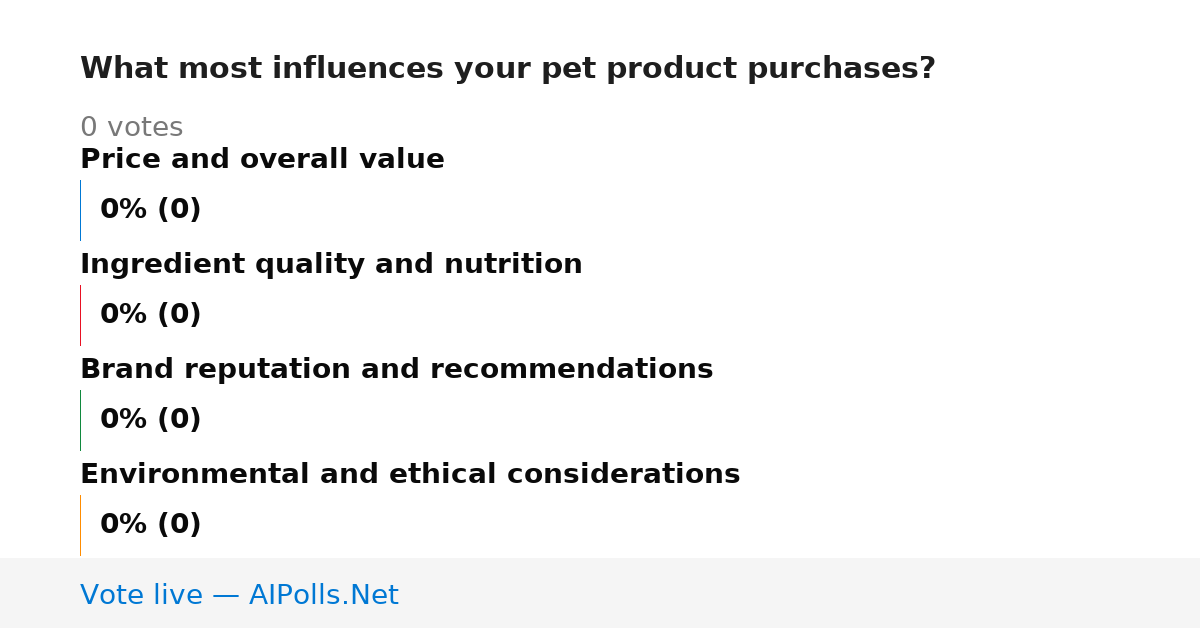 What most influences your pet product purchases?

0 votes

Price and overall value

0% (0)

Ingredient quality and nutrition

0% (0)

Brand reputation and recommendations

0% (0)

Environmental and ethical considerations

0% (0)

Vote live — AIPolls.Net